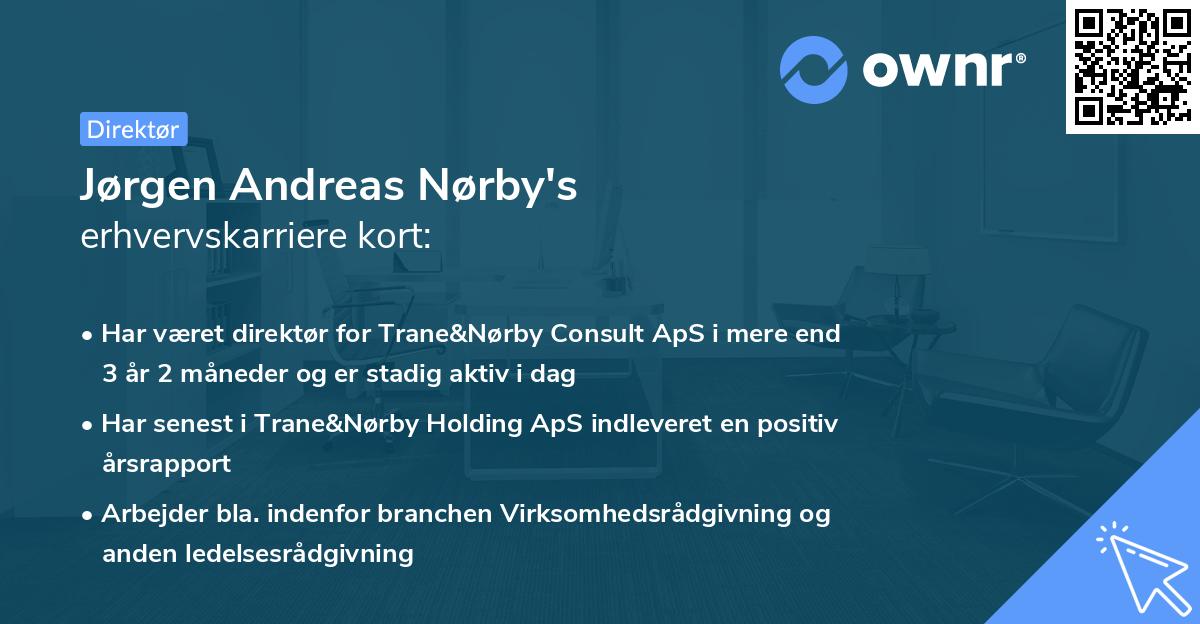 ownr®

Direktør

Jørgen Andreas Nørby's
erhvervskarriere kort:

• Har været direktør for Trane&Nørby Consult ApS i mere end 3 år 2 måneder og er stadig aktiv i dag

• Har senest i Trane&Nørby Holding ApS indleveret en positiv årsrapport

• Arbejder bla. indenfor branchen Virksomhedsrådgivning og anden ledelsesrådgivning